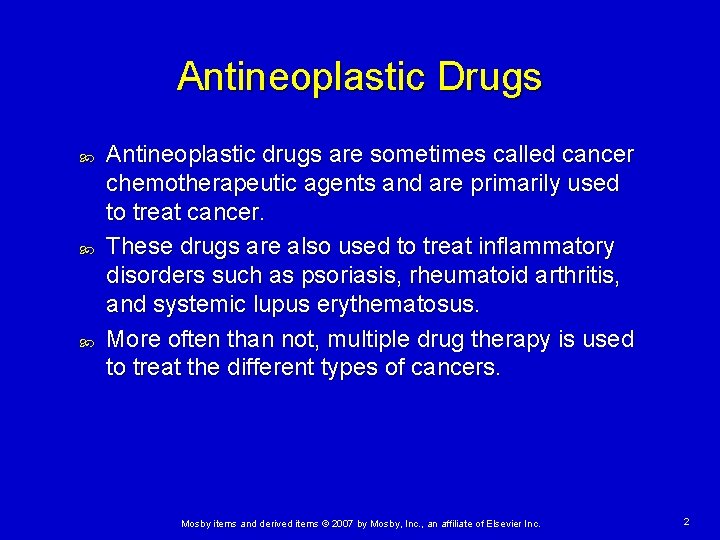 Antineoplastic Drugs

Antineoplastic drugs are sometimes called cancer chemotherapeutic agents and are primarily used to treat cancer.

These drugs are also used to treat inflammatory disorders such as psoriasis, rheumatoid arthritis, and systemic lupus erythematosus.

More often than not, multiple drug therapy is used to treat the different types of cancers.

Mosby items and derived items © 2007 by Mosby, Inc., an affiliate of Elsevier Inc.

2